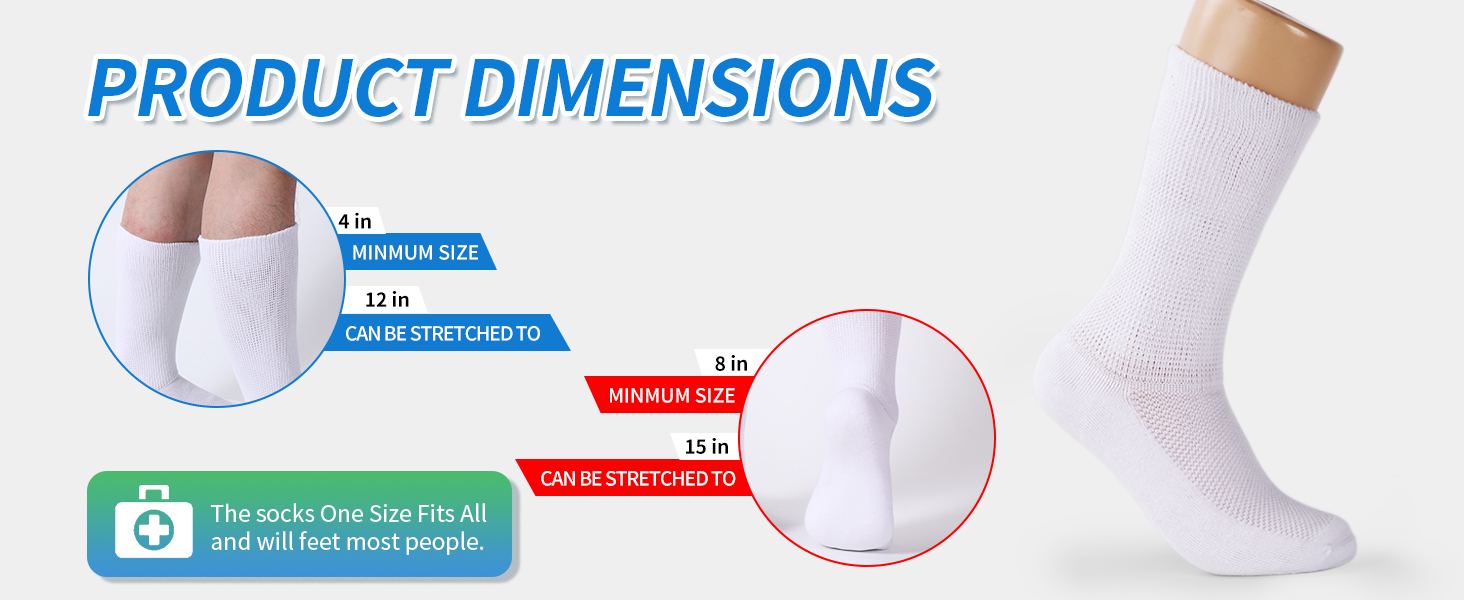 PRODUCT DIMENSIONS

4 in
MINMUM SIZE

12 in
CAN BE STRETCHED TO

8 in
MINMUM SIZE

15 in
CAN BE STRETCHED TO

The socks One Size Fits All and will feet most people.